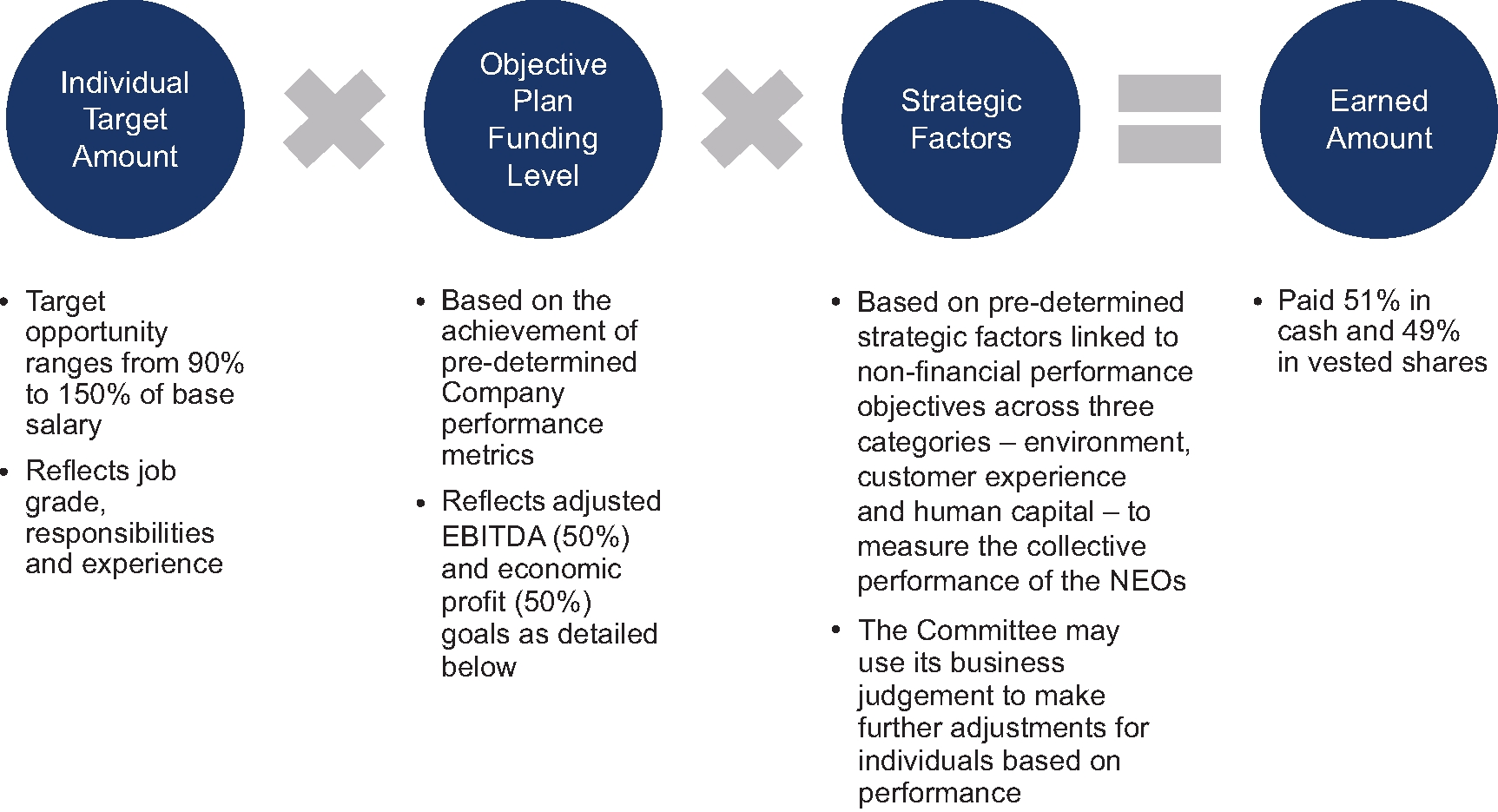 Individual Target Amount

Objective Plan Funding Level

Strategic Factors

Earned Amount

• Target opportunity ranges from 90% to 150% of base salary
• Reflects job grade, responsibilities and experience

• Based on the achievement of pre-determined Company performance metrics
• Reflects adjusted EBITDA (50%) and economic profit (50%) goals as detailed below

• Based on pre-determined strategic factors linked to non-financial performance objectives across three categories – environment, customer experience and human capital – to measure the collective performance of the NEOs
• The Committee may use its business judgement to make further adjustments for individuals based on performance

• Paid 51% in cash and 49% in vested shares